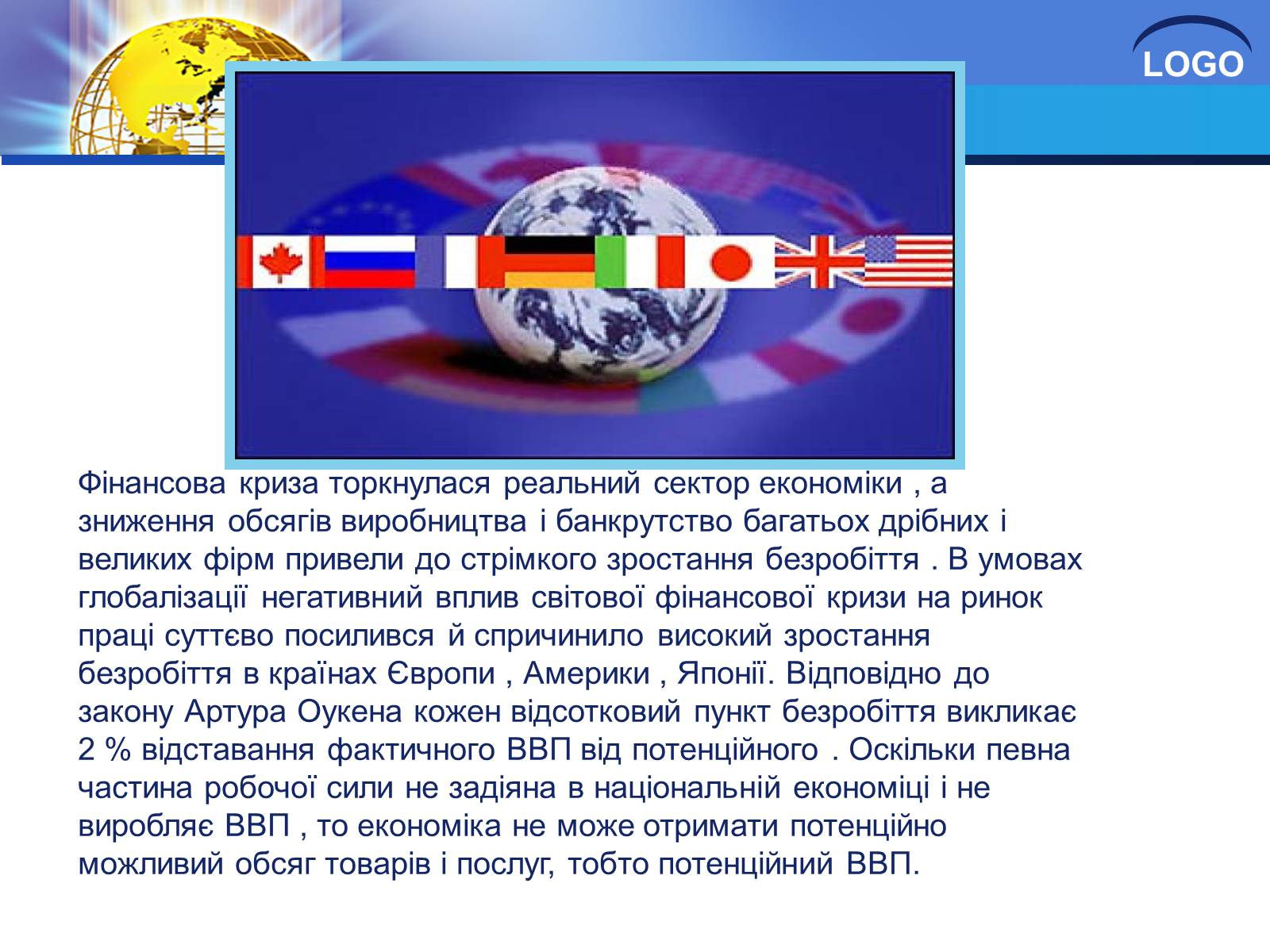 LOGO

Фінансова криза торкнулася реальний сектор економіки , а зниження обсягів виробництва і банкрутство багатьох дрібних і великих фірм привели до стрімкого зростання безробіття . В умовах глобалізації негативний вплив світової фінансової кризи на ринок праці суттєво посилився й спричинило високий зростання безробіття в країнах Європи , Америки , Японії. Відповідно до закону Артура Оукена кожен відсотковий пункт безробіття викликає 2 % відставання фактичного ВВП від потенційного . Оскільки певна частина робочої сили не задіяна в національній економіці і не виробляє ВВП , то економіка не може отримати потенційно можливий обсяг товарів і послуг, тобто потенційний ВВП.